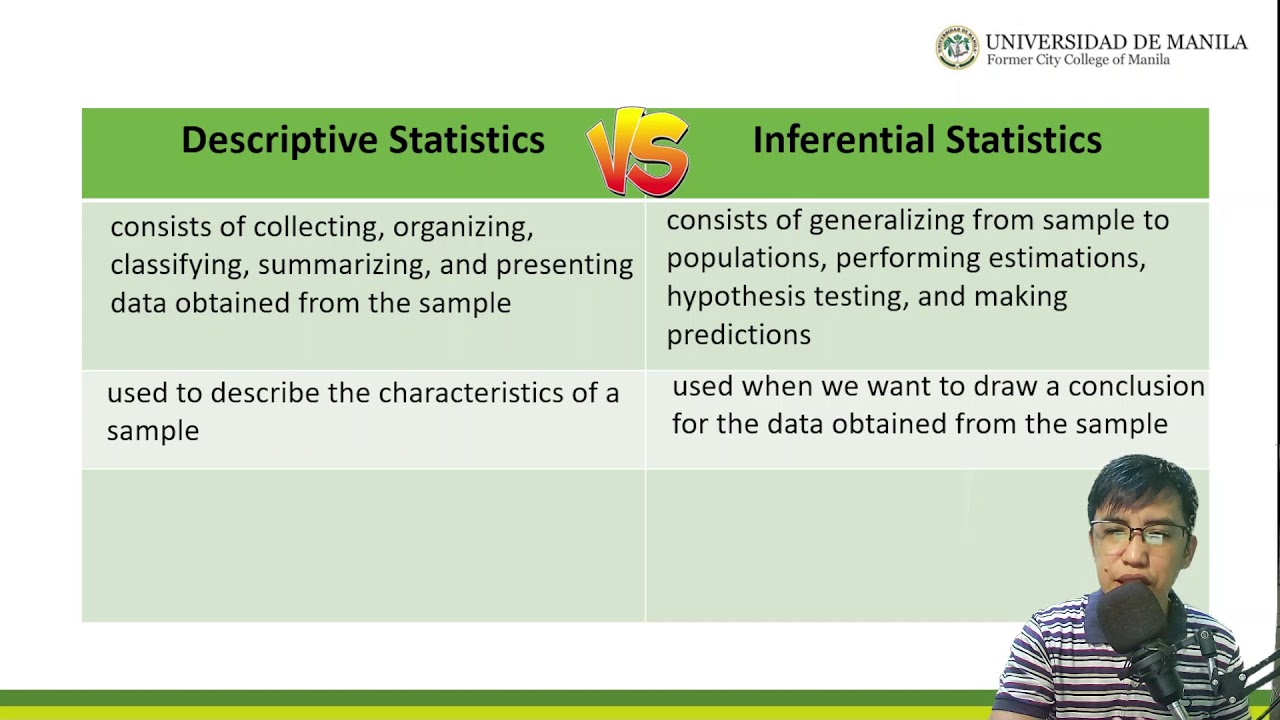 UNIVERSIDAD DE MANILA
Former City College of Manila

| Descriptive Statistics VS | Inferential Statistics |
|---|---|
| consists of collecting, organizing, classifying, summarizing, and presenting data obtained from the sample | consists of generalizing from sample to populations, performing estimations, hypothesis testing, and making predictions |
| used to describe the characteristics of a sample | used when we want to draw a conclusion for the data obtained from the sample |
| | |